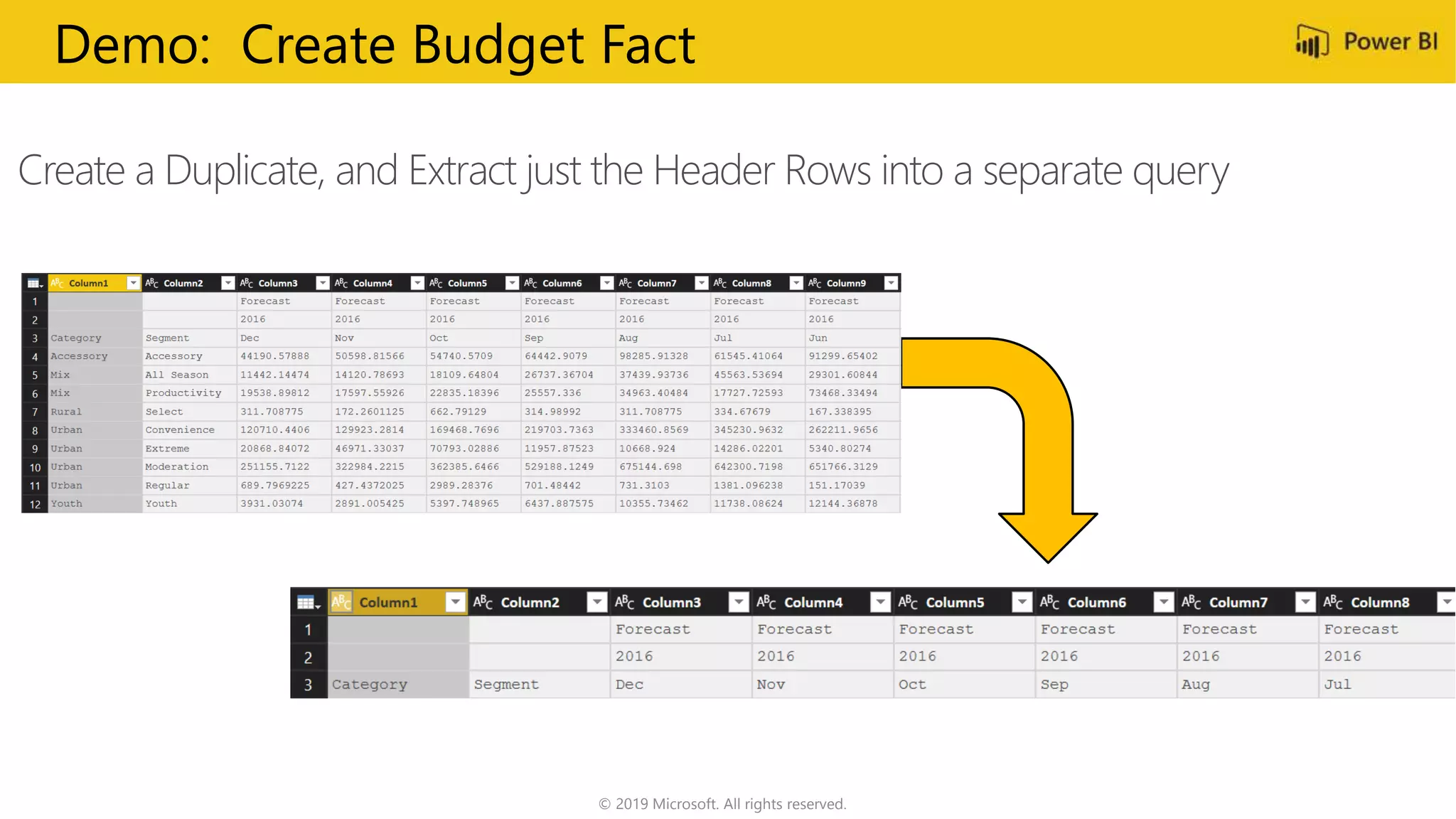 Demo: Create Budget Fact

Power BI

Create a Duplicate, and Extract just the Header Rows into a separate query

| | Column1 | Column2 | Column3 | Column4 | Column5 | Column6 | Column7 | Column8 | Column9 |
|---|---|---|---|---|---|---|---|---|---|
| 1 | | | Forecast | Forecast | Forecast | Forecast | Forecast | Forecast | Forecast |
| 2 | | | 2016 | 2016 | 2016 | 2016 | 2016 | 2016 | 2016 |
| 3 | Category | Segment | Dec | Nov | Oct | Sep | Aug | Jul | Jun |
| 4 | Accessory | Accessory | 44190.57888 | 50598.81566 | 54740.5709 | 64442.9079 | 98285.91328 | 61545.41064 | 91299.65402 |
| 5 | Mix | All Season | 11442.14474 | 14120.78693 | 18109.64804 | 26737.36704 | 37439.93736 | 45563.53694 | 29301.60844 |
| 6 | Mix | Productivity | 19538.89812 | 17597.55926 | 22835.18396 | 25557.336 | 34963.40484 | 17727.72593 | 73468.33494 |
| 7 | Rural | Select | 311.708775 | 172.2601125 | 662.79129 | 314.98992 | 311.708775 | 334.67679 | 167.338395 |
| 8 | Urban | Convenience | 120710.4406 | 129923.2814 | 169468.7696 | 219703.7363 | 333460.8569 | 345230.9632 | 262211.9656 |
| 9 | Urban | Extreme | 20868.84072 | 46971.33037 | 70793.02886 | 11957.87523 | 10668.924 | 14286.02201 | 5340.80274 |
| 10 | Urban | Moderation | 251155.7122 | 322984.2215 | 362385.6466 | 529188.1249 | 675144.698 | 642300.7198 | 651766.3129 |
| 11 | Urban | Regular | 689.7969225 | 427.4372025 | 2989.28376 | 701.48442 | 731.3103 | 1381.096238 | 151.17039 |
| 12 | Youth | Youth | 3931.03074 | 2891.005425 | 5397.748965 | 6437.887575 | 10355.73462 | 11738.08624 | 12144.36878 |

| | Column1 | Column2 | Column3 | Column4 | Column5 | Column6 | Column7 | Column8 |
|---|---|---|---|---|---|---|---|---|
| 1 | | | Forecast | Forecast | Forecast | Forecast | Forecast | Forecast |
| 2 | | | 2016 | 2016 | 2016 | 2016 | 2016 | 2016 |
| 3 | Category | Segment | Dec | Nov | Oct | Sep | Aug | Jul |

© 2019 Microsoft. All rights reserved.